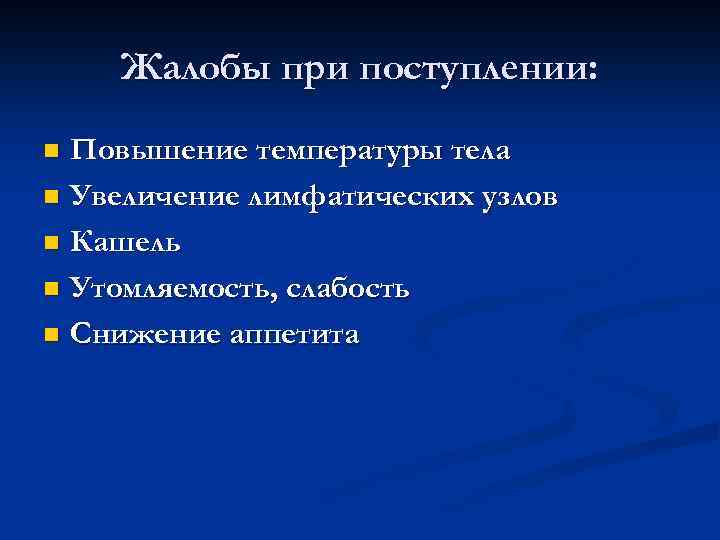 Жалобы при поступлении:

- Повышение температуры тела
- Увеличение лимфатических узлов
- Кашель
- Утомляемость, слабость
- Снижение аппетита